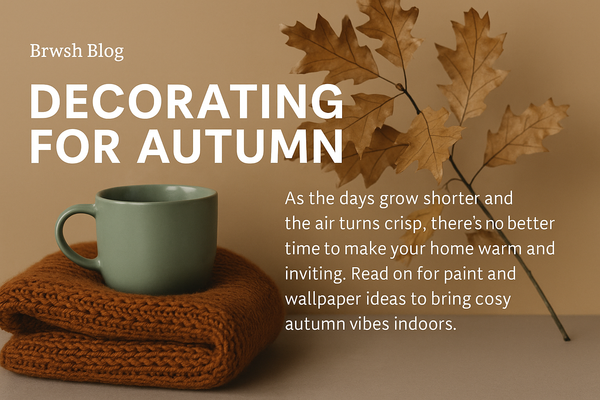 Brwsh Blog

DECORATING FOR AUTUMN

As the days grow shorter and the air turns crisp, there's no better time to make your home warm and inviting. Read on for paint and wallpaper ideas to bring cosy autumn vibes indoors.